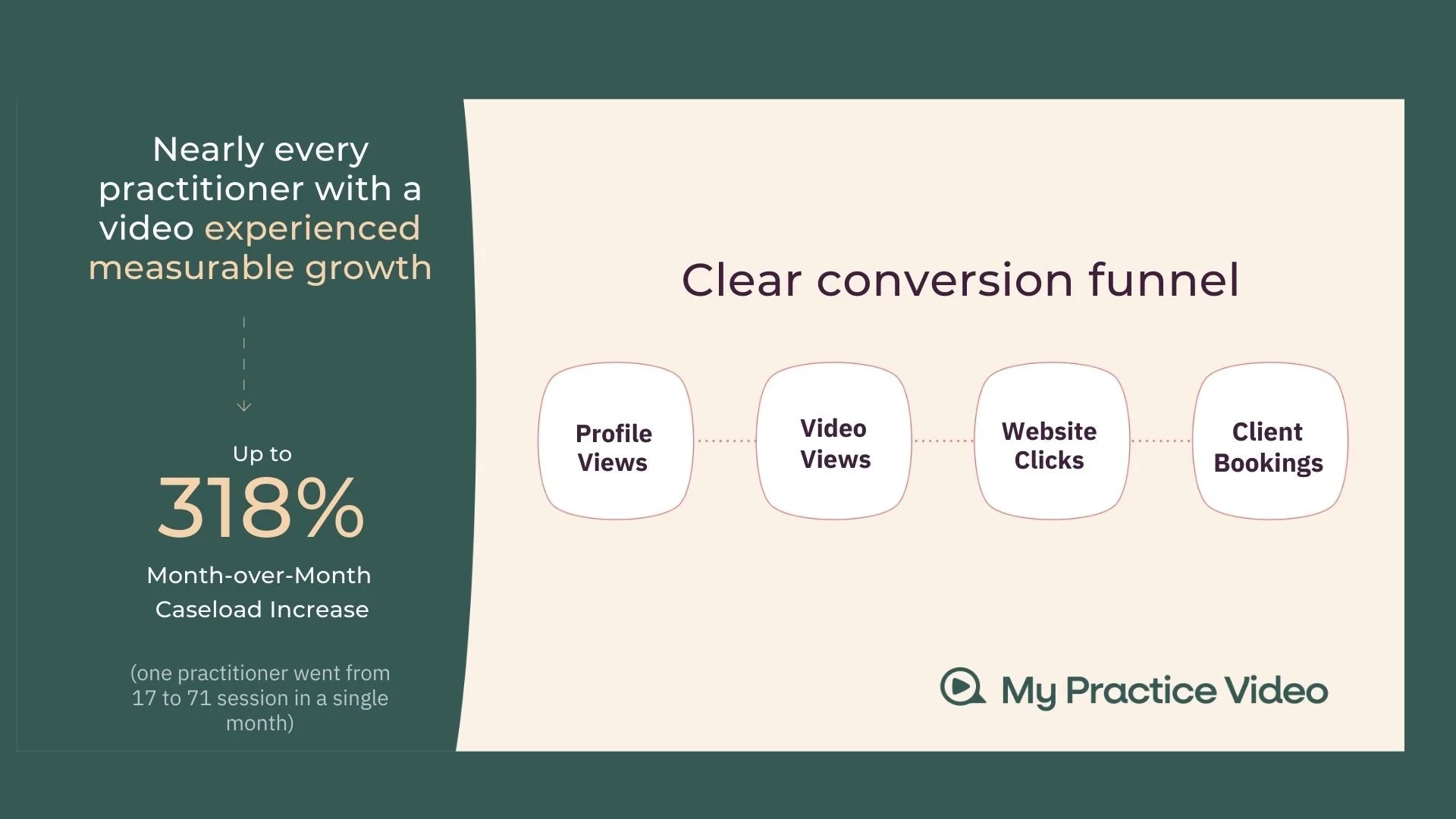 Nearly every practitioner with a video experienced measurable growth

Up to

318%

Month-over-Month Caseload Increase

(one practitioner went from 17 to 71 session in a single month)

Clear conversion funnel

Profile Views

Video Views

Website Clicks

Client Bookings

My Practice Video